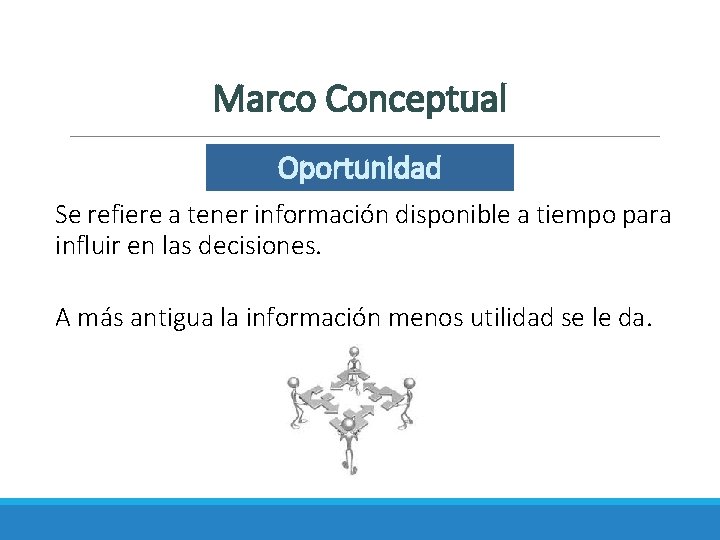 Marco Conceptual

Oportunidad

Se refiere a tener información disponible a tiempo para influir en las decisiones.

A más antigua la información menos utilidad se le da.